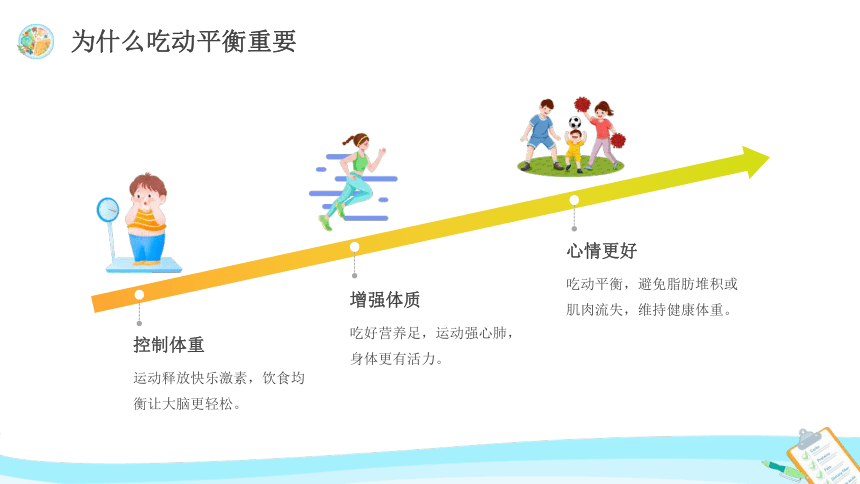 为什么吃动平衡重要

控制体重

运动释放快乐激素，饮食均衡让大脑更轻松。

增强体质

吃好营养足，运动强心肺，身体更有活力。

心情更好

吃动平衡，避免脂肪堆积或肌肉流失，维持健康体重。